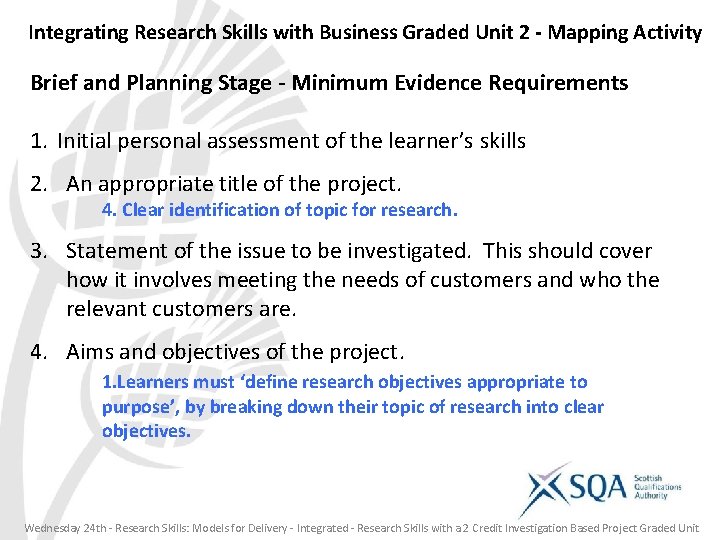 Integrating Research Skills with Business Graded Unit 2 - Mapping Activity

Brief and Planning Stage - Minimum Evidence Requirements

1. Initial personal assessment of the learner's skills

2. An appropriate title of the project.

4. Clear identification of topic for research.

3. Statement of the issue to be investigated. This should cover how it involves meeting the needs of customers and who the relevant customers are.

4. Aims and objectives of the project.

1.Learners must 'define research objectives appropriate to purpose', by breaking down their topic of research into clear objectives.

SQA Scottish Qualifications Authority

Wednesday 24th - Research Skills: Models for Delivery - Integrated - Research Skills with a 2 Credit Investigation Based Project Graded Unit